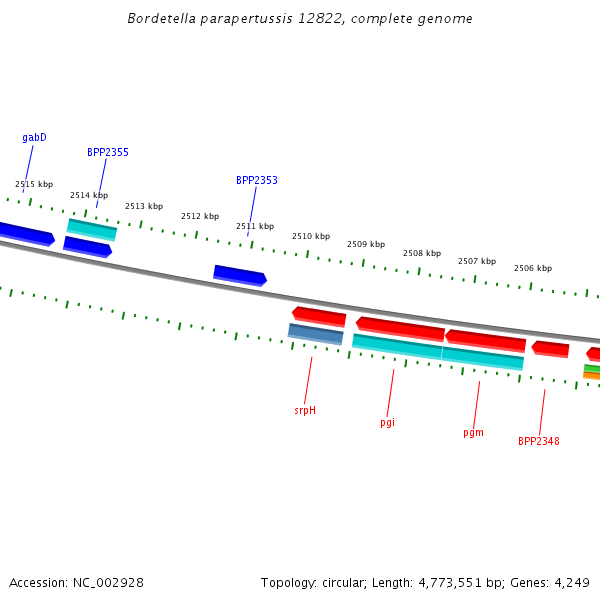 Bordetella parapertussis 12822, complete genome

gabD

BPP2355

BPP2353

2515 kbp

2514 kbp

2513 kbp

2512 kbp

2511 kbp

2510 kbp

2509 kbp

2508 kbp

2507 kbp

2506 kbp

srpH

pgi

pgm

BPP2348

Accession: NC_002928

Topology: circular; Length: 4,773,551 bp; Genes: 4,249